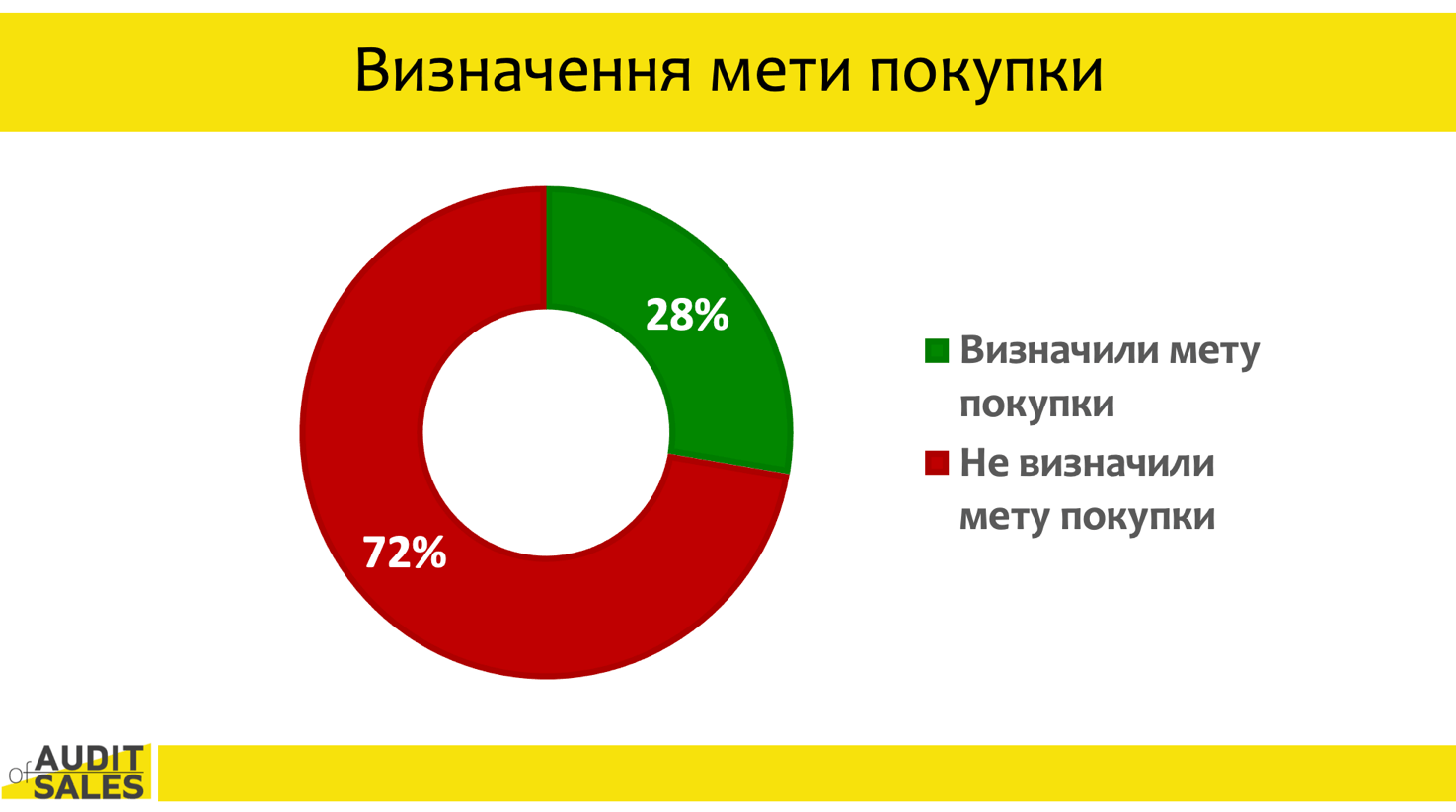 Визначення мети покупки

28%

72%

Визначили мету покупки

Не визначили мету покупки

AUDIT of SALES